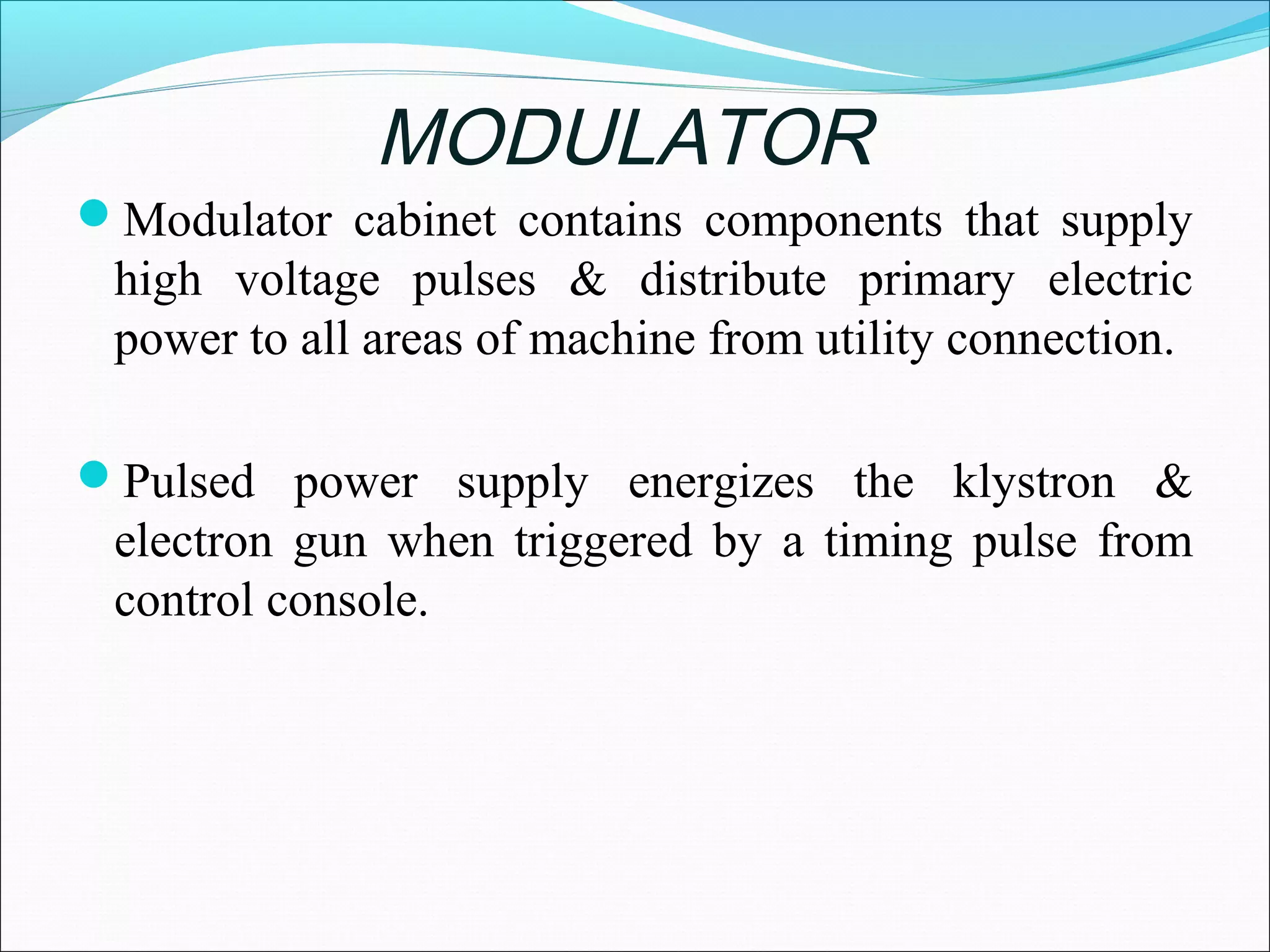 MODULATOR

• Modulator cabinet contains components that supply high voltage pulses & distribute primary electric power to all areas of machine from utility connection.

• Pulsed power supply energizes the klystron & electron gun when triggered by a timing pulse from control console.